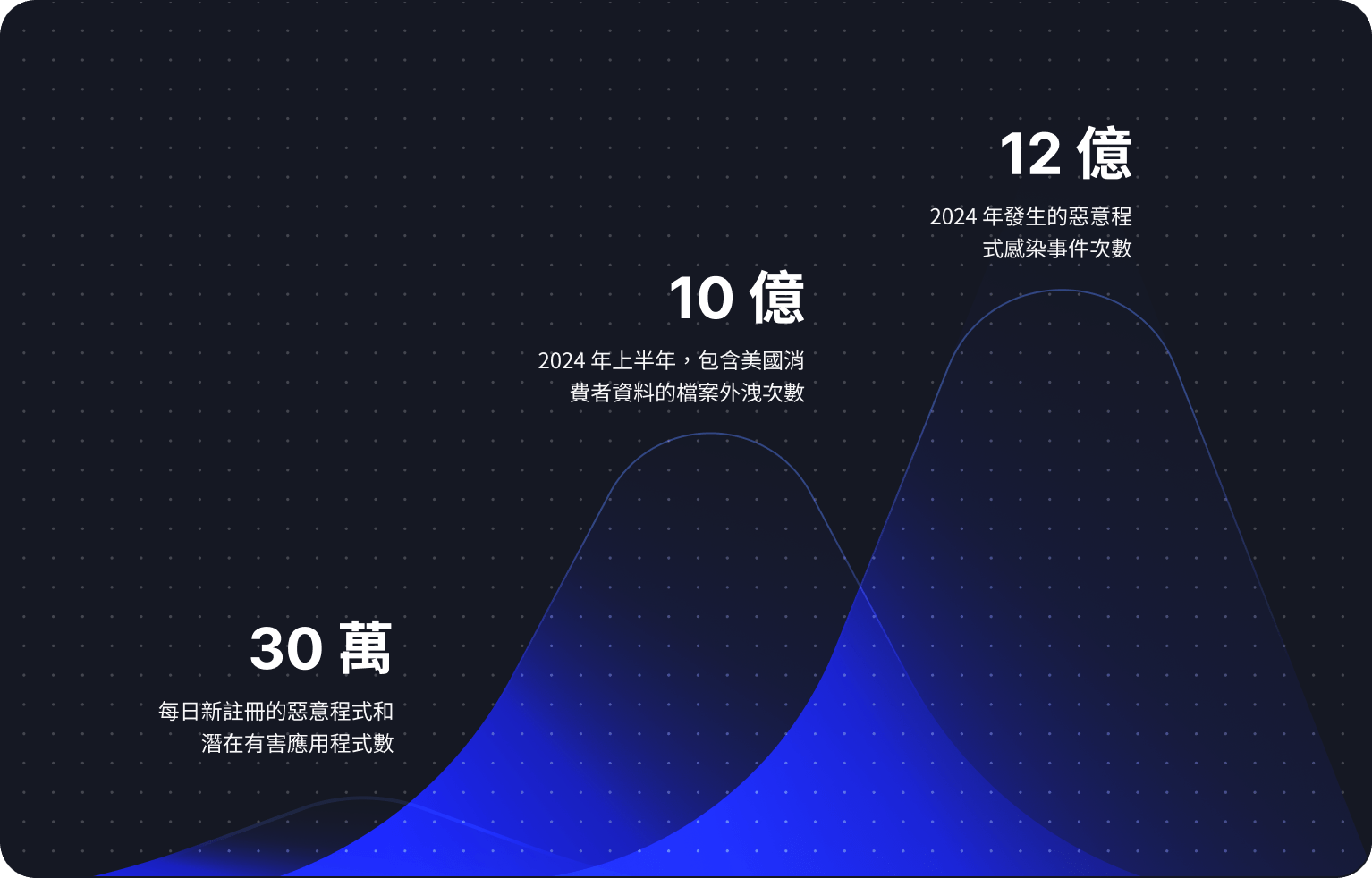 12 億

2024 年發生的惡意程式感染事件次數

10 億

2024 年上半年，包含美國消費者資料的檔案外洩次數

30 萬

每日新註冊的惡意程式和潛在有害應用程式數